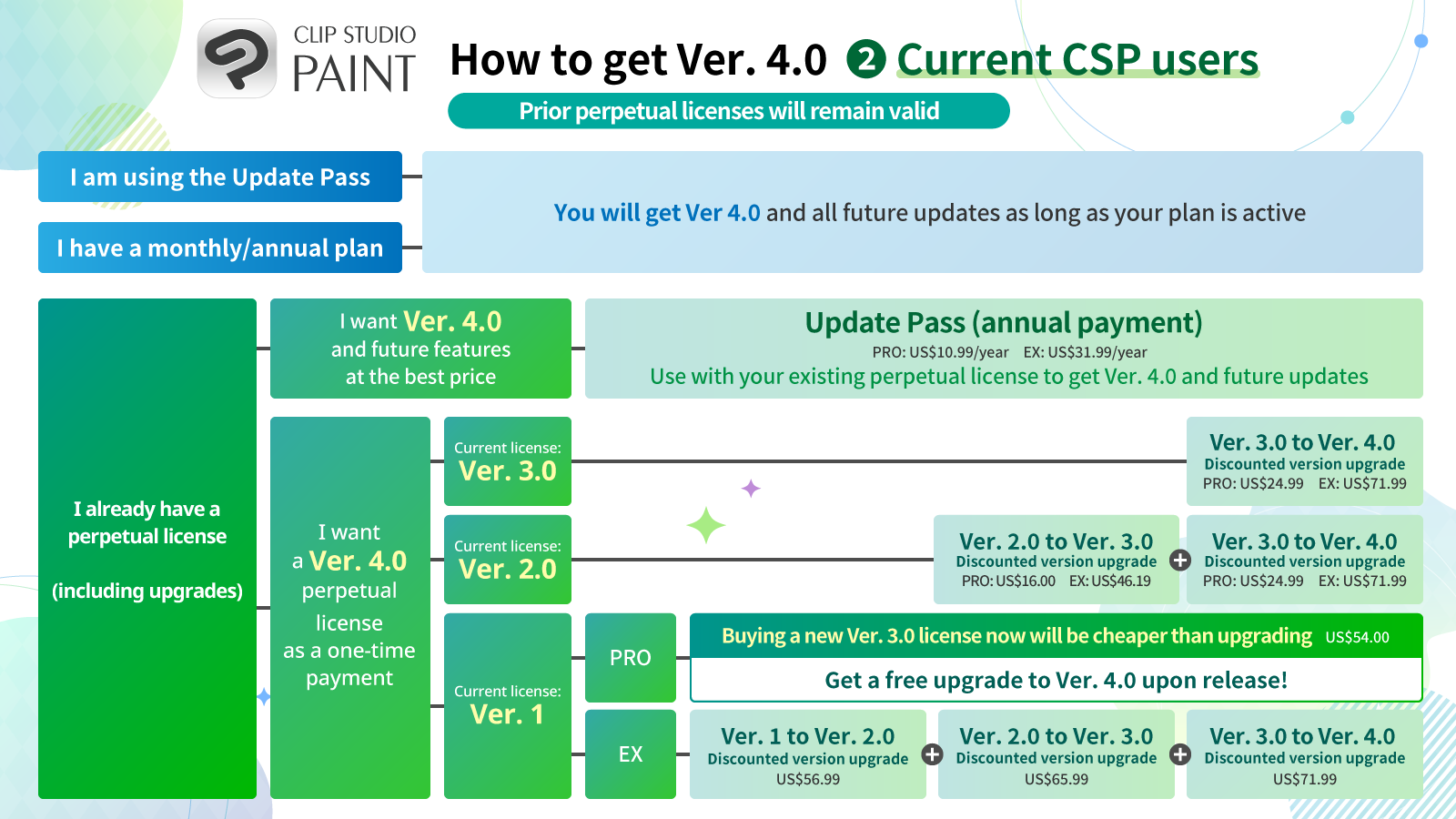 CLIP STUDIO PAINT

How to get Ver. 4.0 2 Current CSP users

Prior perpetual licenses will remain valid

I am using the Update Pass

I have a monthly/annual plan

You will get Ver 4.0 and all future updates as long as your plan is active

I already have a perpetual license

(including upgrades)

I want Ver. 4.0 and future features at the best price

Update Pass (annual payment)
PRO: US$10.99/year EX: US$31.99/year
Use with your existing perpetual license to get Ver. 4.0 and future updates

I want a Ver. 4.0 perpetual license as a one-time payment

Current license: Ver. 3.0

Ver. 3.0 to Ver. 4.0
Discounted version upgrade
PRO: US$24.99 EX: US$71.99

Current license: Ver. 2.0

Ver. 2.0 to Ver. 3.0
Discounted version upgrade
PRO: US$16.00 EX: US$46.19

Ver. 3.0 to Ver. 4.0
Discounted version upgrade
PRO: US$24.99 EX: US$71.99

Current license: Ver. 1

PRO

Buying a new Ver. 3.0 license now will be cheaper than upgrading US$54.00
Get a free upgrade to Ver. 4.0 upon release!

EX

Ver. 1 to Ver. 2.0
Discounted version upgrade
US$56.99

Ver. 2.0 to Ver. 3.0
Discounted version upgrade
US$65.99

Ver. 3.0 to Ver. 4.0
Discounted version upgrade
US$71.99